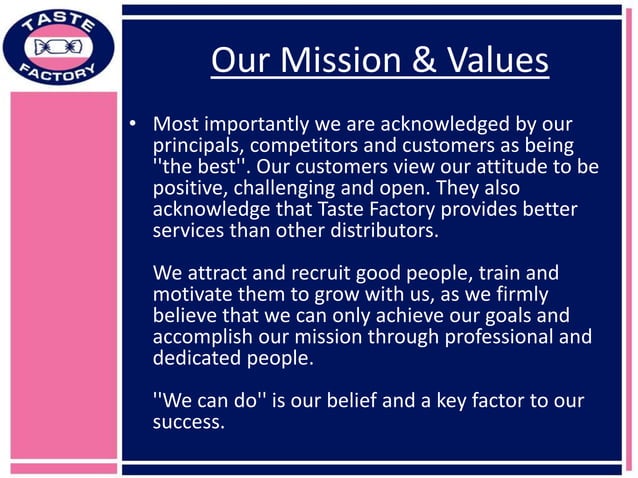 TASTE FACTORY

Our Mission & Values

• Most importantly we are acknowledged by our principals, competitors and customers as being ''the best''. Our customers view our attitude to be positive, challenging and open. They also acknowledge that Taste Factory provides better services than other distributors.

We attract and recruit good people, train and motivate them to grow with us, as we firmly believe that we can only achieve our goals and accomplish our mission through professional and dedicated people.

''We can do'' is our belief and a key factor to our success.